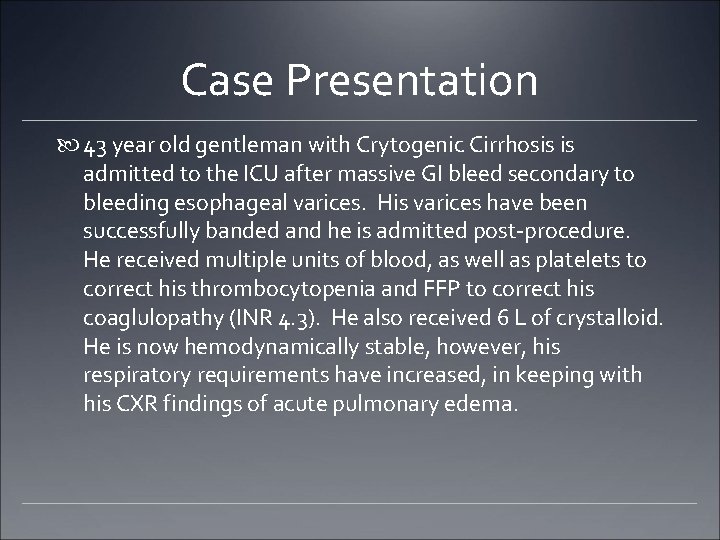 Case Presentation

43 year old gentleman with Crytogenic Cirrhosis is admitted to the ICU after massive GI bleed secondary to bleeding esophageal varices. His varices have been successfully banded and he is admitted post-procedure. He received multiple units of blood, as well as platelets to correct his thrombocytopenia and FFP to correct his coaglulopathy (INR 4.3). He also received 6 L of crystalloid. He is now hemodynamically stable, however, his respiratory requirements have increased, in keeping with his CXR findings of acute pulmonary edema.